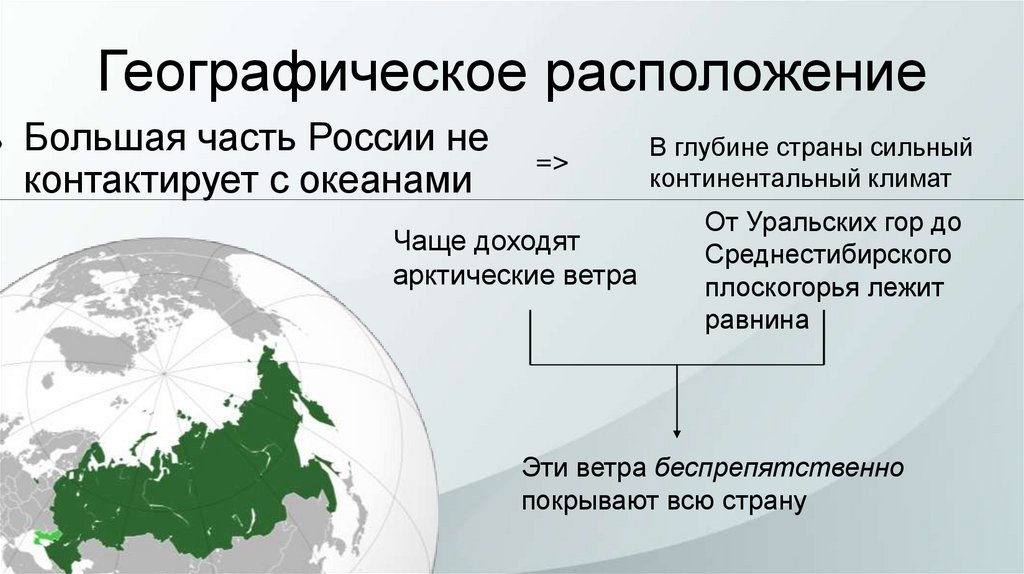 Географическое расположение

Большая часть России не контактирует с океанами

=>

В глубине страны сильный континентальный климат

Чаще доходят арктические ветра

От Уральских гор до Среднестибирского плоскогорья лежит равнина

Эти ветра беспрепятственно покрывают всю страну